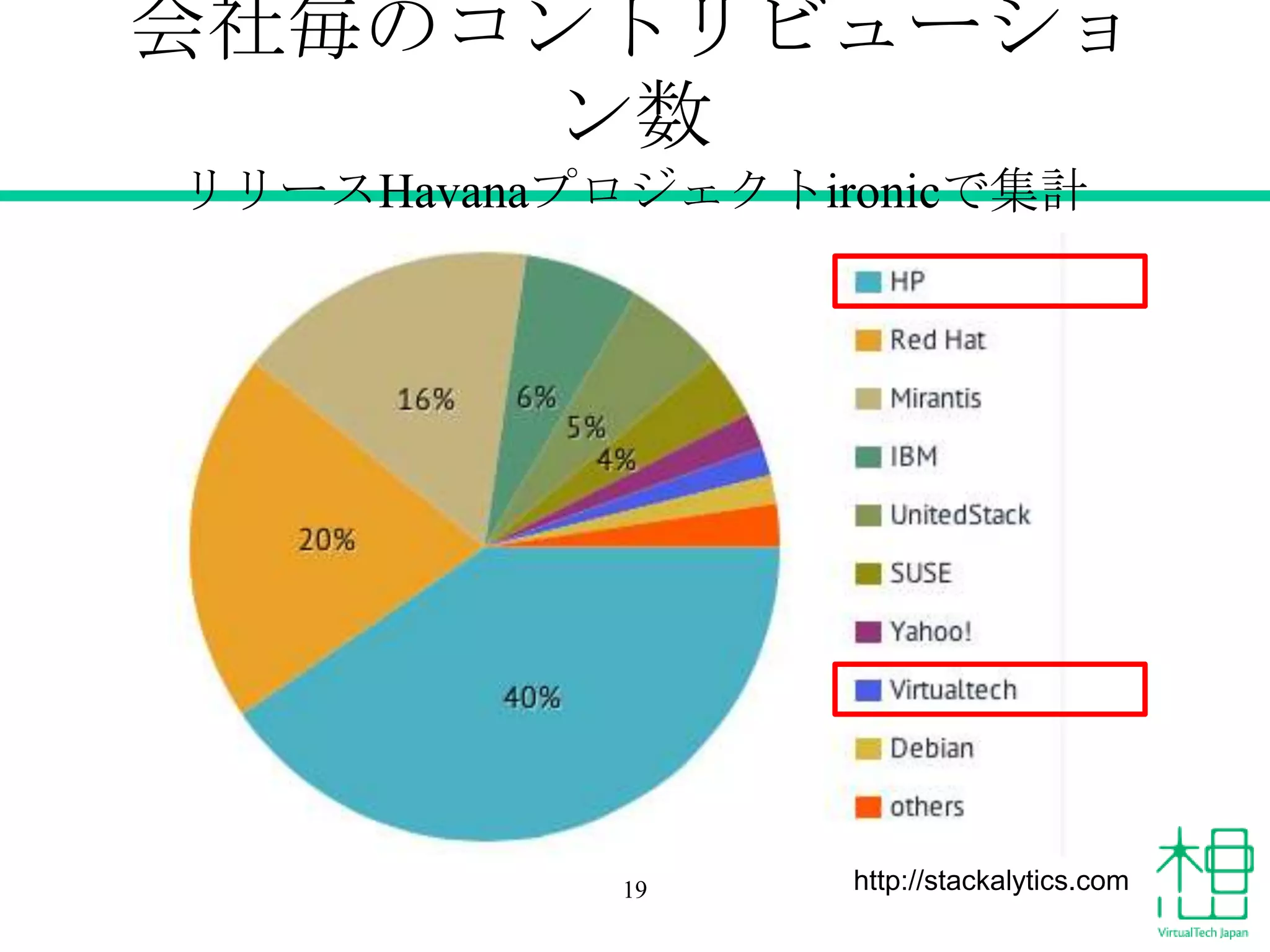 会社毎のコントリビューション数

リリースHavanaプロジェクトironicで集計

16%
6%
5%
4%
20%
40%

HP
Red Hat
Mirantis
IBM
UnitedStack
SUSE
Yahoo!
Virtualtech
Debian
others

19

http://stackalytics.com

VirtualTech Japan